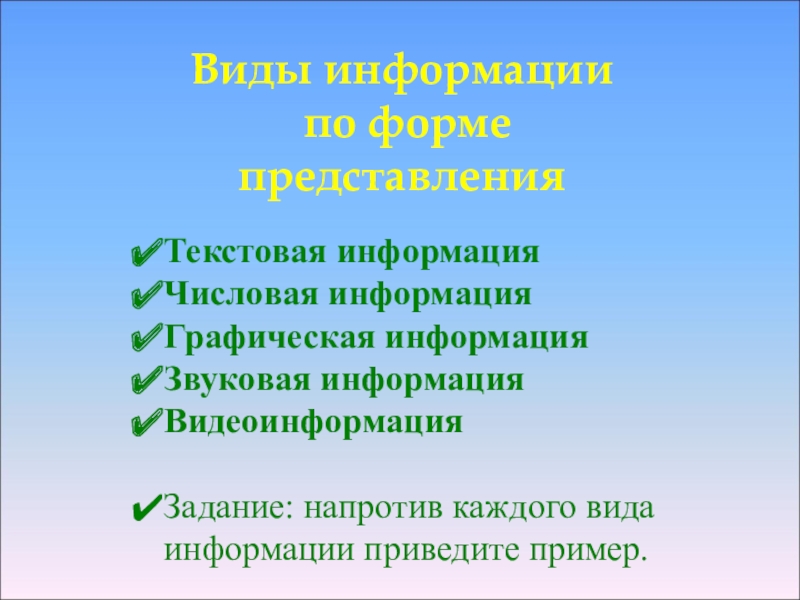 Виды информации по форме представления

✔Текстовая информация
✔Числовая информация
✔Графическая информация
✔Звуковая информация
✔Видеоинформация

✔Задание: напротив каждого вида информации приведите пример.